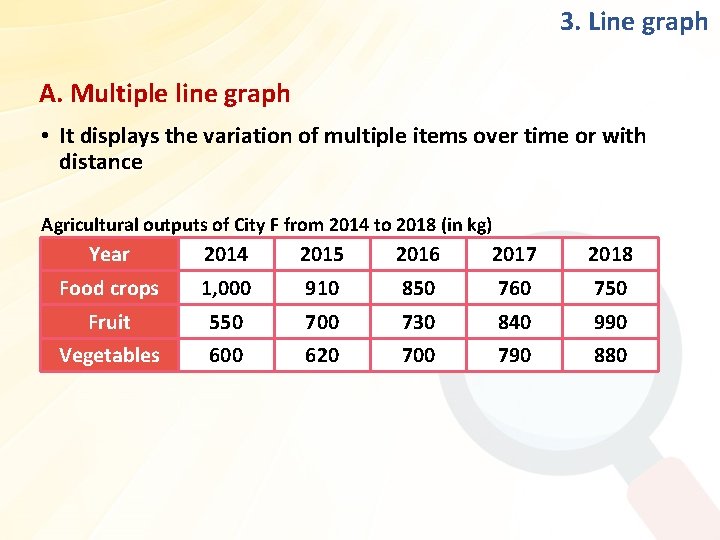 3. Line graph

A. Multiple line graph

• It displays the variation of multiple items over time or with distance

Agricultural outputs of City F from 2014 to 2018 (in kg)

| Year | 2014 | 2015 | 2016 | 2017 | 2018 |
|---|---|---|---|---|---|
| Food crops | 1,000 | 910 | 850 | 760 | 750 |
| Fruit | 550 | 700 | 730 | 840 | 990 |
| Vegetables | 600 | 620 | 700 | 790 | 880 |